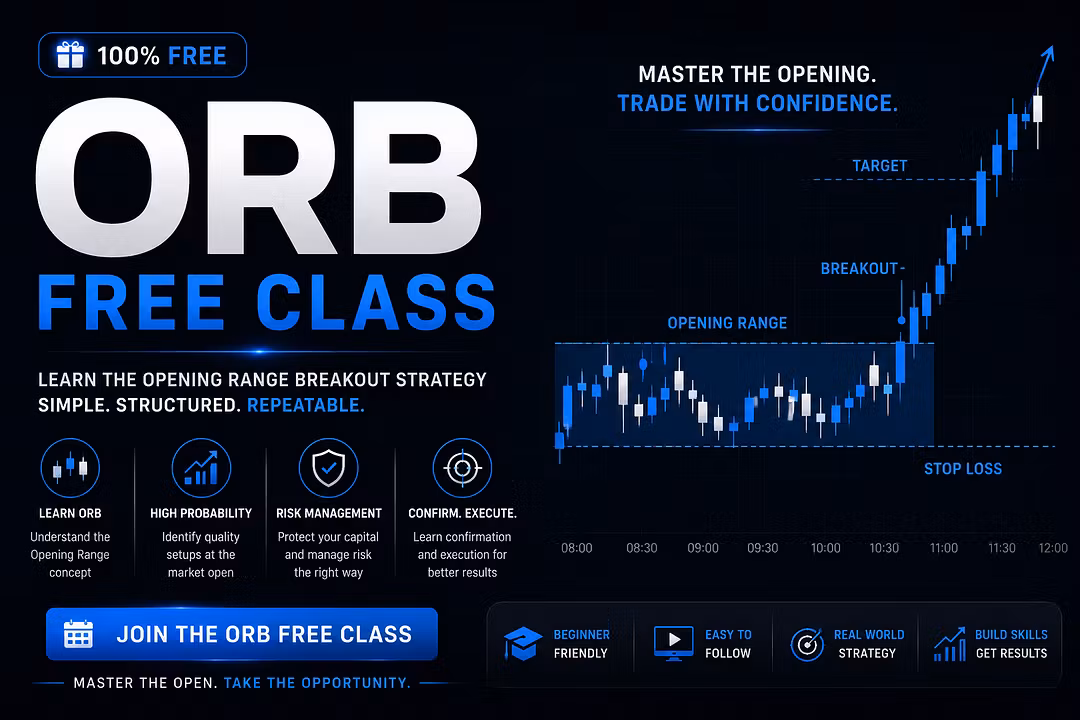 100% FREE

ORB
FREE CLASS

LEARN THE OPENING RANGE BREAKOUT STRATEGY
SIMPLE. STRUCTURED. REPEATABLE.

LEARN ORB
Understand the Opening Range concept

HIGH PROBABILITY
Identify quality setups at the market open

RISK MANAGEMENT
Protect your capital and manage risk the right way

CONFIRM. EXECUTE.
Learn confirmation and execution for better results

JOIN THE ORB FREE CLASS

MASTER THE OPEN. TAKE THE OPPORTUNITY.

MASTER THE OPENING.
TRADE WITH CONFIDENCE.

TARGET

BREAKOUT

OPENING RANGE

STOP LOSS

08:00 08:30 09:00 09:30 10:00 10:30 11:00 11:30 12:00

BEGINNER FRIENDLY

EASY TO FOLLOW

REAL WORLD STRATEGY

BUILD SKILLS GET RESULTS